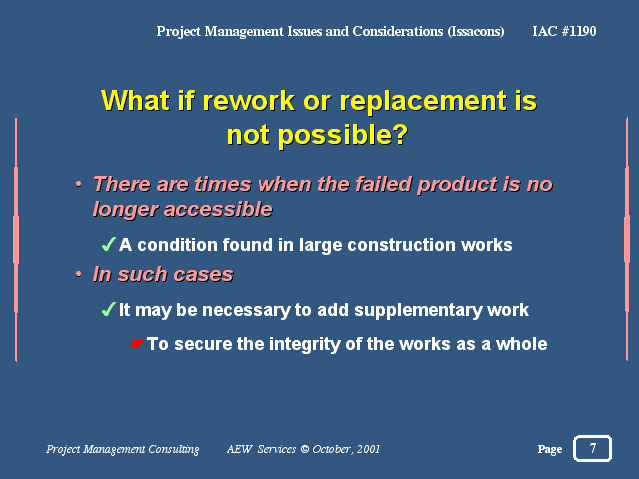 Project Management Issues and Considerations (Issacons) IAC #1190

What if rework or replacement is not possible?

• There are times when the failed product is no longer accessible

✓ A condition found in large construction works

• In such cases

✓ It may be necessary to add supplementary work

☛ To secure the integrity of the works as a whole

Project Management Consulting AEW Services © October, 2001

Page 7